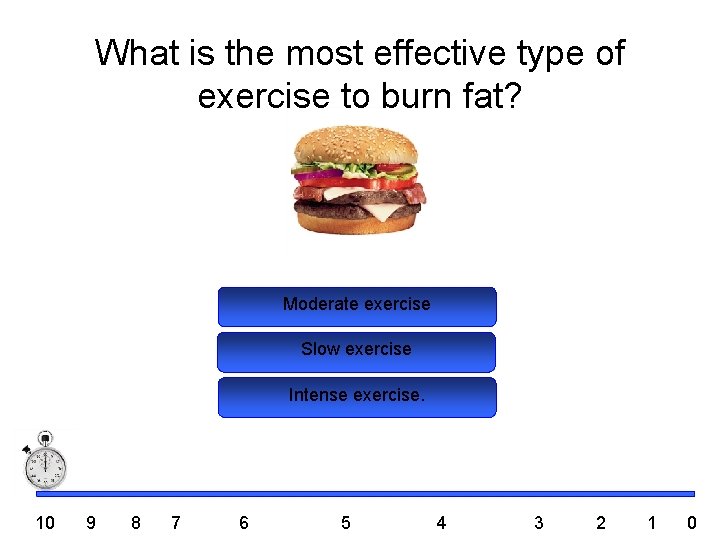 What is the most effective type of exercise to burn fat?

Moderate exercise

Slow exercise

Intense exercise.

10 9 8 7 6 5 4 3 2 1 0